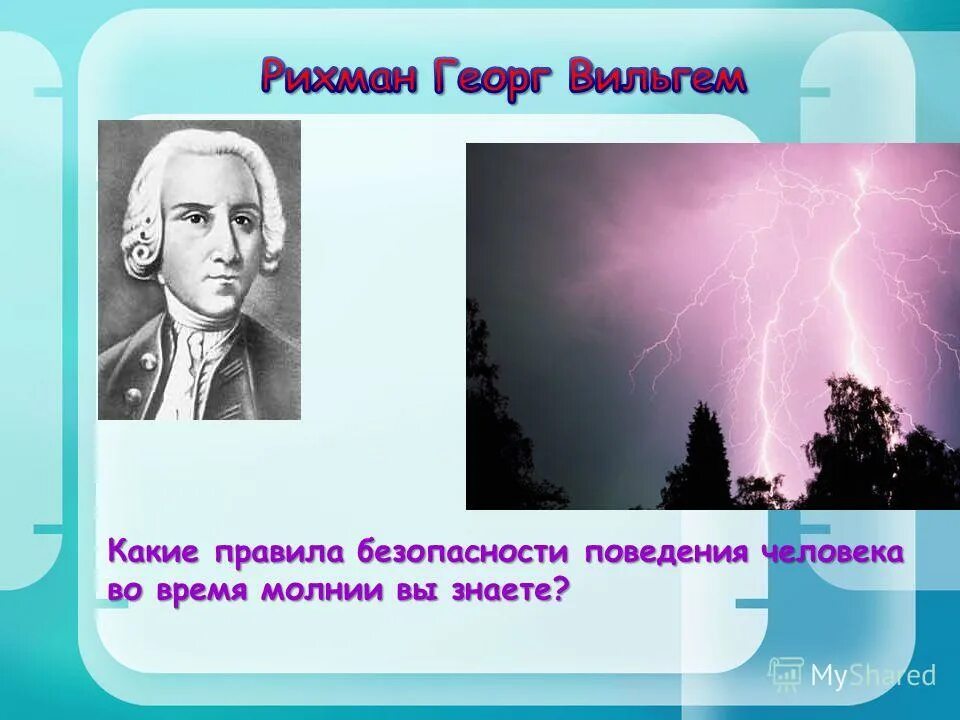 Рихман Георг Вильгем

Какие правила безопасности поведения человека во время молнии вы знаете?

MyShared